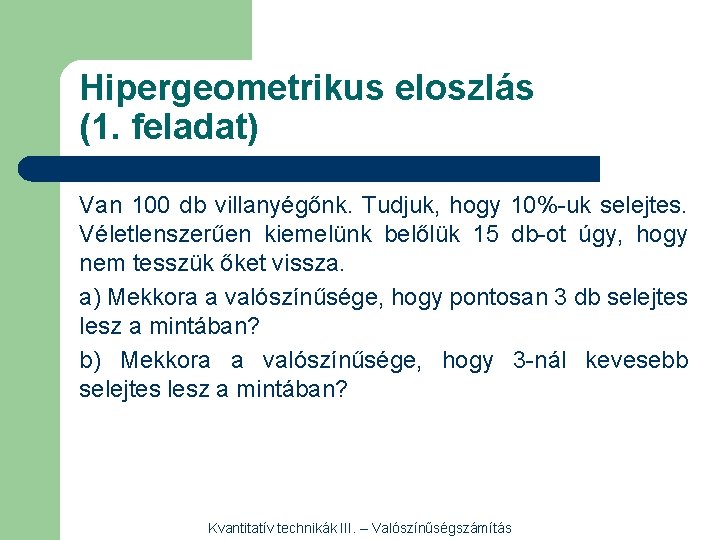 Hipergeometrikus eloszlás
(1. feladat)

Van 100 db villanyégőnk. Tudjuk, hogy 10%-uk selejtes. Véletlenszerűen kiemelünk belőlük 15 db-ot úgy, hogy nem tesszük őket vissza.

a) Mekkora a valószínűsége, hogy pontosan 3 db selejtes lesz a mintában?

b) Mekkora a valószínűsége, hogy 3-nál kevesebb selejtes lesz a mintában?

Kvantitatív technikák III. – Valószínűségszámítás